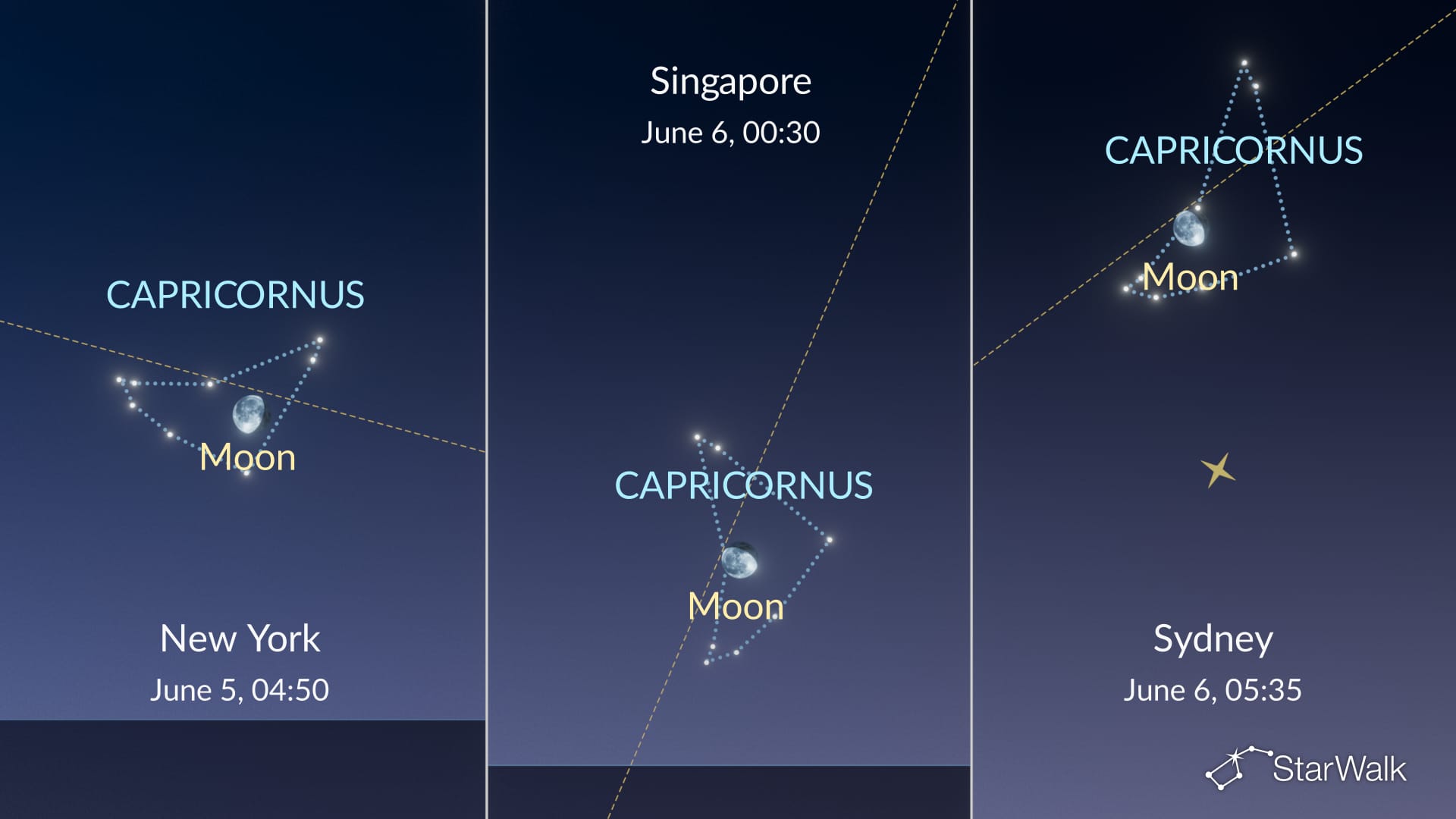 CAPRICORNUS

Moon

New York
June 5, 04:50

Singapore
June 6, 00:30

CAPRICORNUS

Moon

CAPRICORNUS

Moon

Sydney
June 6, 05:35

StarWalk